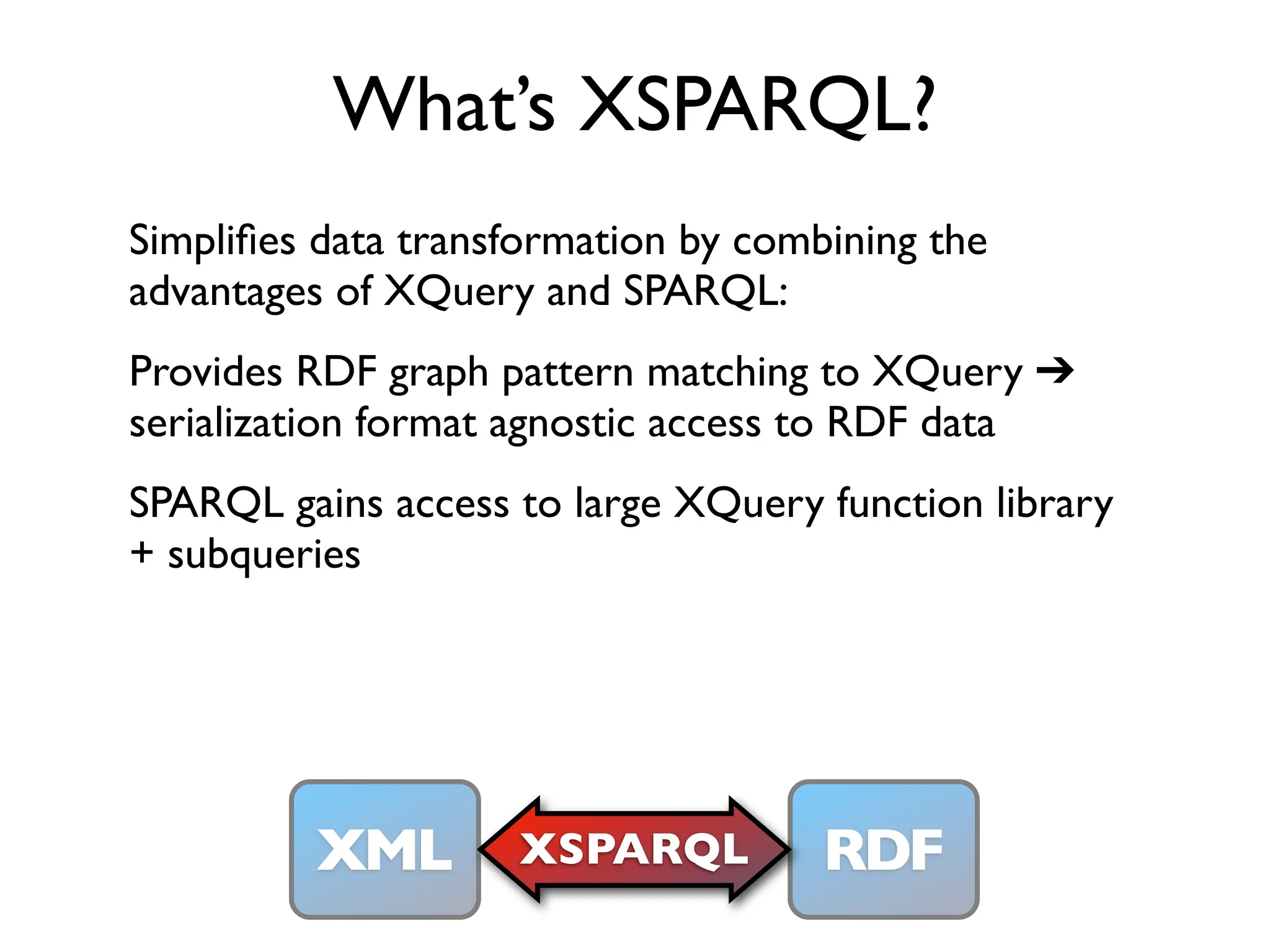 What's XSPARQL?

Simplifies data transformation by combining the advantages of XQuery and SPARQL:

Provides RDF graph pattern matching to XQuery ➔ serialization format agnostic access to RDF data

SPARQL gains access to large XQuery function library + subqueries

XML

XSPARQL

RDF